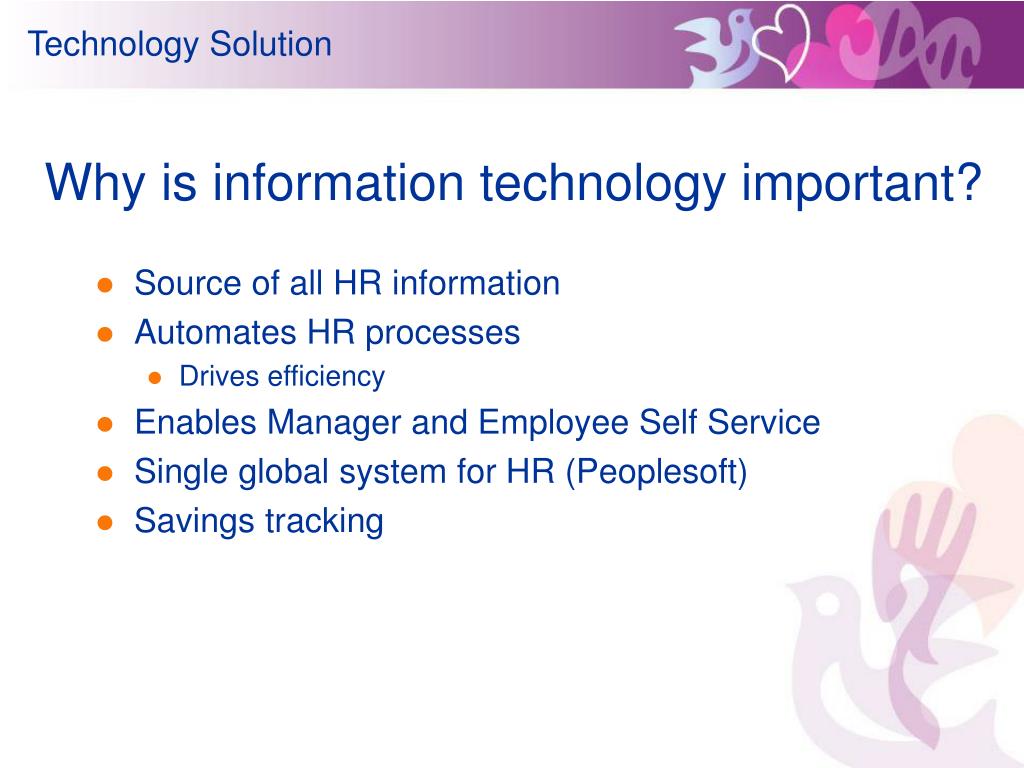 Technology Solution

Why is information technology important?

- Source of all HR information
- Automates HR processes
  - Drives efficiency
- Enables Manager and Employee Self Service
- Single global system for HR (Peoplesoft)
- Savings tracking